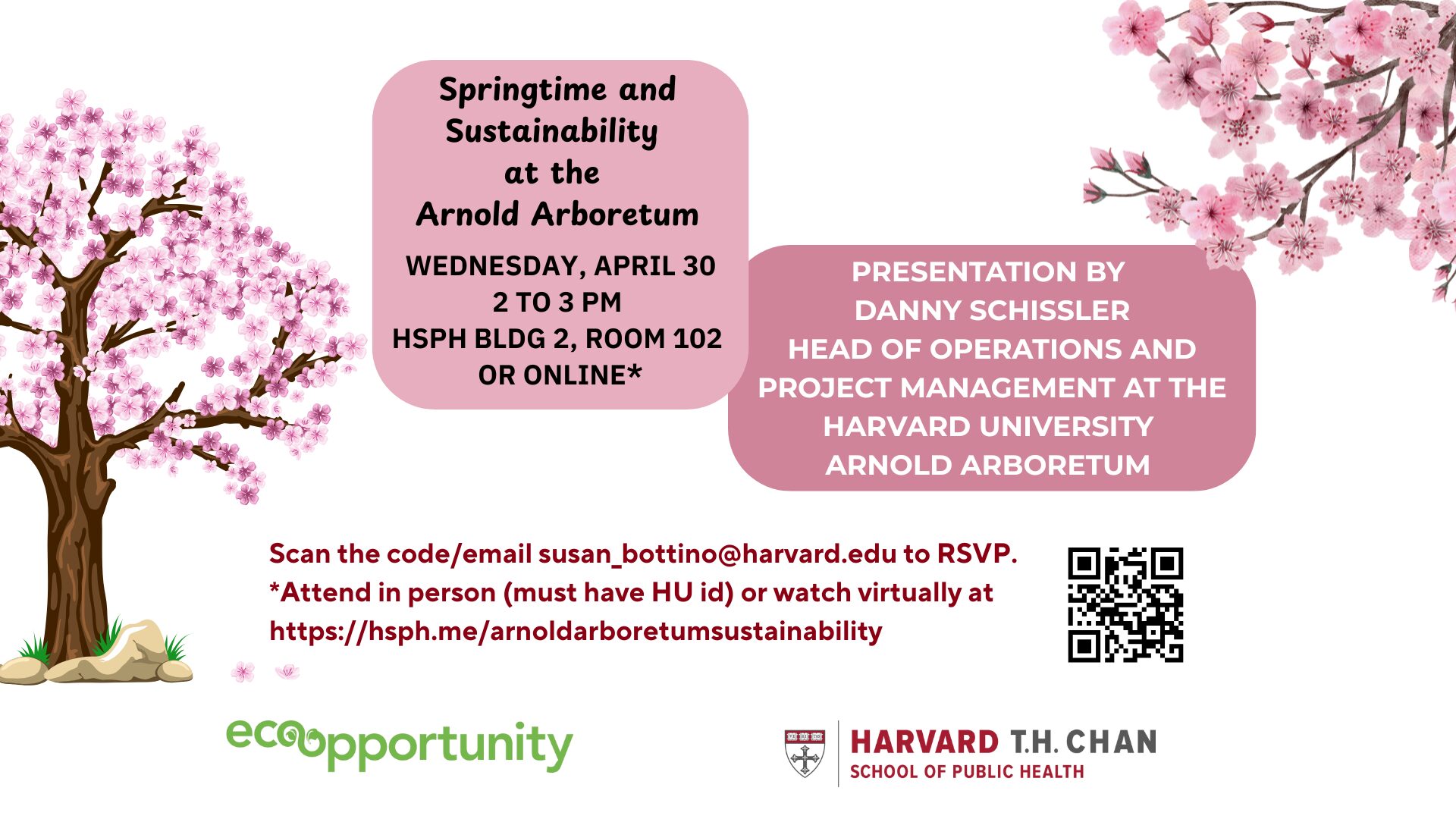 Springtime and Sustainability at the Arnold Arboretum

WEDNESDAY, APRIL 30
2 TO 3 PM
HSPH BLDG 2, ROOM 102
OR ONLINE*

PRESENTATION BY
DANNY SCHISSLER
HEAD OF OPERATIONS AND PROJECT MANAGEMENT AT THE HARVARD UNIVERSITY ARNOLD ARBORETUM

Scan the code/email susan_bottino@harvard.edu to RSVP.
*Attend in person (must have HU id) or watch virtually at https://hsph.me/arnoldarboretumsustainability

ecoopportunity

HARVARD T.H. CHAN
SCHOOL OF PUBLIC HEALTH